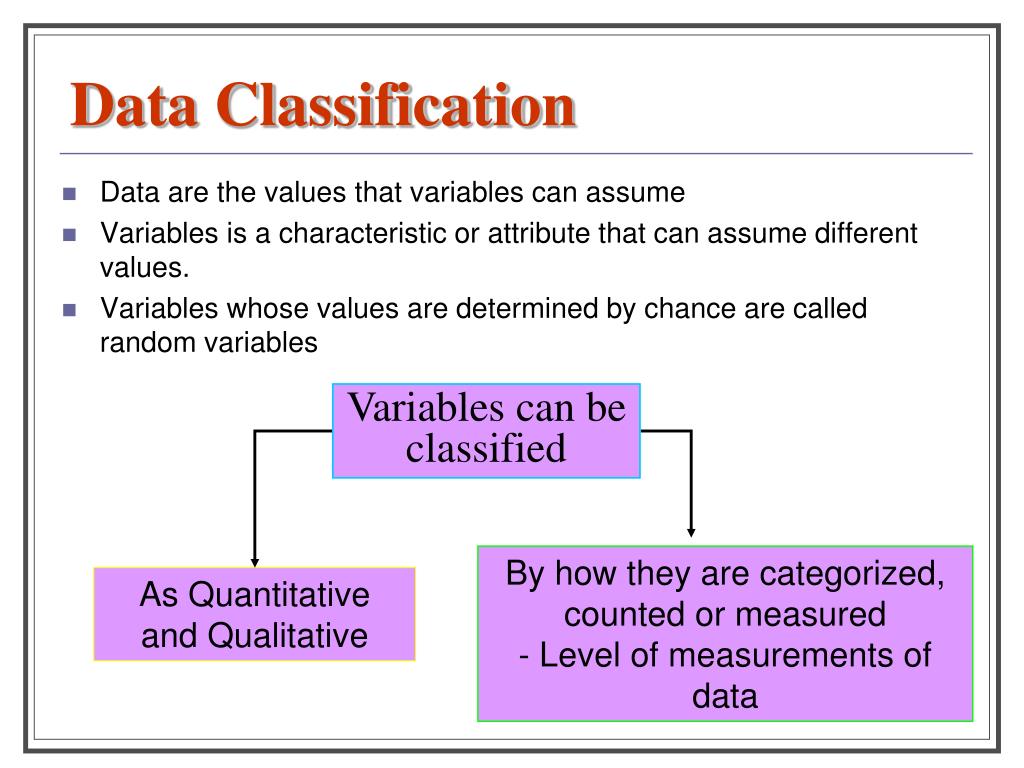 Data Classification

- Data are the values that variables can assume
- Variables is a characteristic or attribute that can assume different values.
- Variables whose values are determined by chance are called random variables

Variables can be classified

As Quantitative and Qualitative

By how they are categorized, counted or measured
- Level of measurements of data